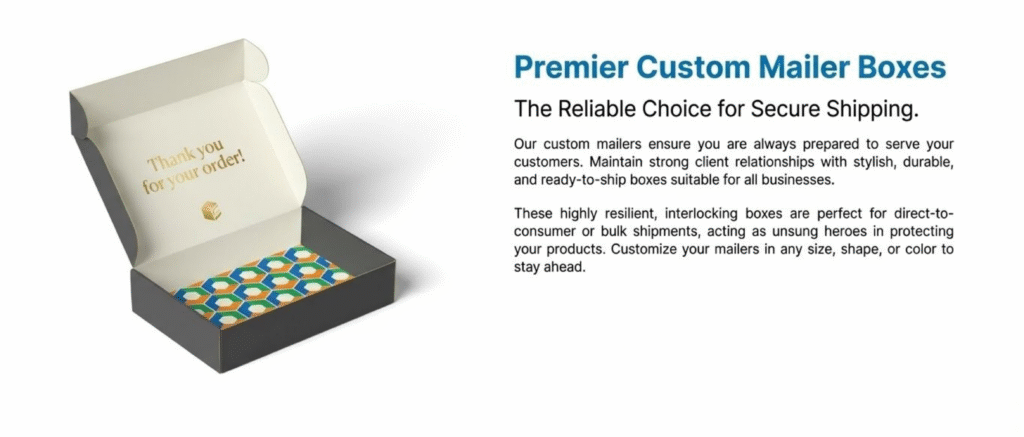 Thank you for your order!

Premier Custom Mailer Boxes

The Reliable Choice for Secure Shipping.

Our custom mailers ensure you are always prepared to serve your customers. Maintain strong client relationships with stylish, durable, and ready-to-ship boxes suitable for all businesses.

These highly resilient, interlocking boxes are perfect for direct-to-consumer or bulk shipments, acting as unsung heroes in protecting your products. Customize your mailers in any size, shape, or color to stay ahead.